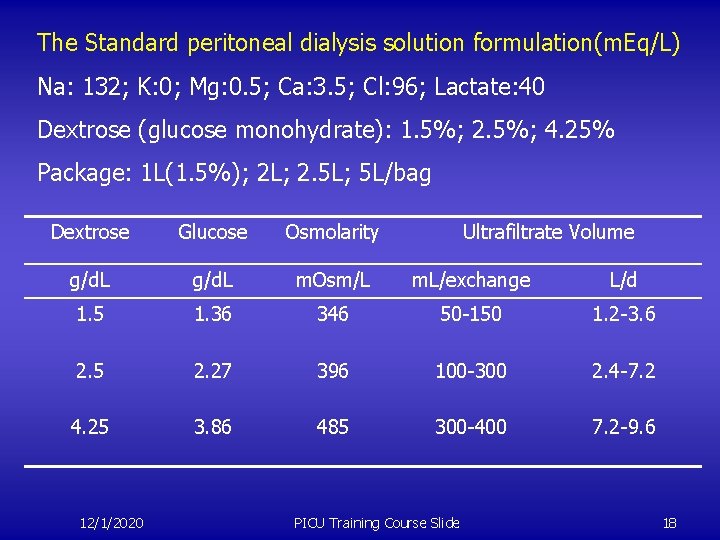 The Standard peritoneal dialysis solution formulation(mEq/L)

Na: 132; K:0; Mg:0.5; Ca:3.5; Cl:96; Lactate:40

Dextrose (glucose monohydrate): 1.5%; 2.5%; 4.25%

Package: 1L(1.5%); 2L; 2.5L; 5L/bag

| Dextrose | Glucose | Osmolarity | Ultrafiltrate Volume | |
|---|---|---|---|---|
| g/dL | g/dL | mOsm/L | mL/exchange | L/d |
| 1.5 | 1.36 | 346 | 50-150 | 1.2-3.6 |
| 2.5 | 2.27 | 396 | 100-300 | 2.4-7.2 |
| 4.25 | 3.86 | 485 | 300-400 | 7.2-9.6 |

12/1/2020 PICU Training Course Slide 18